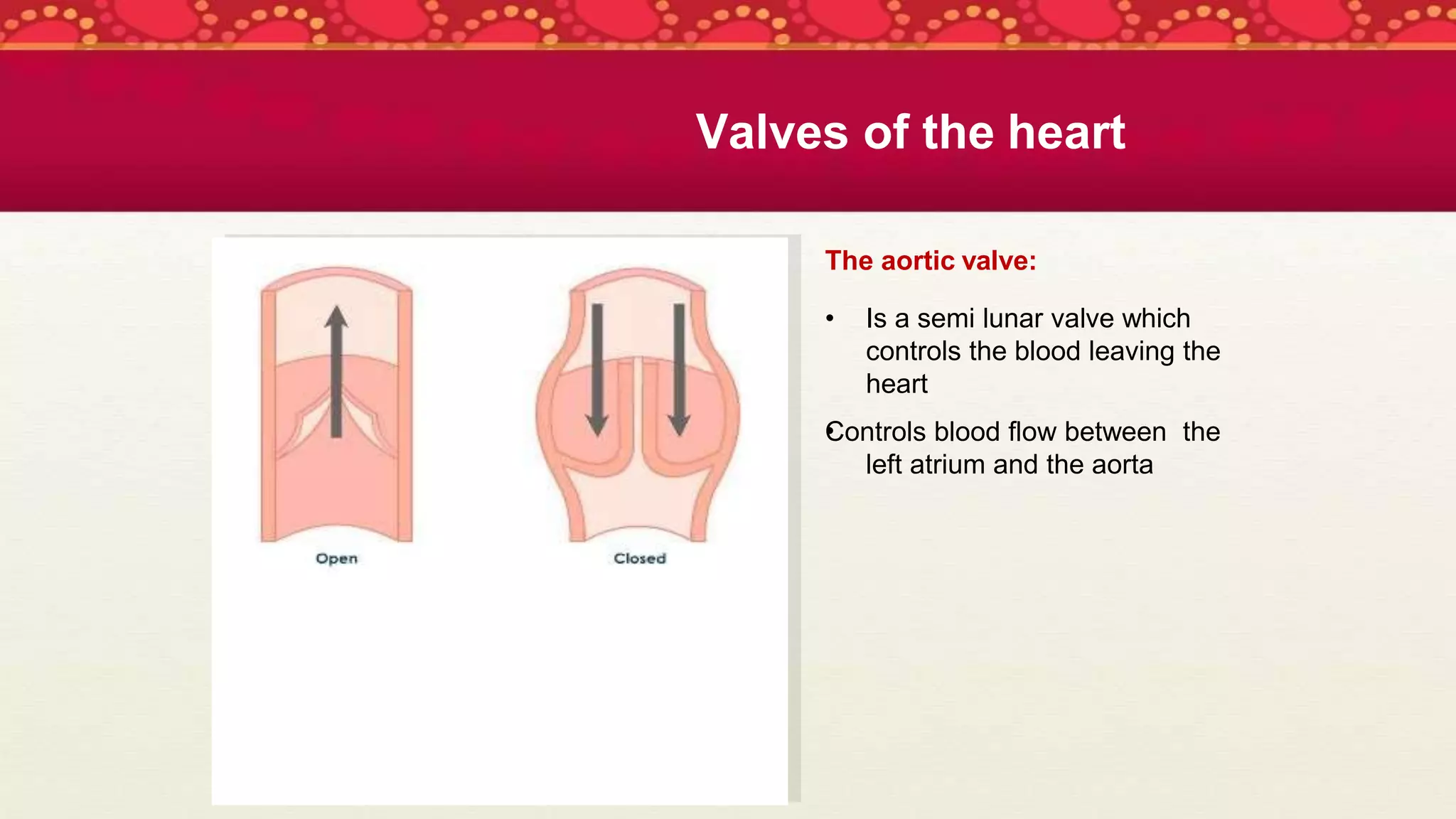 Valves of the heart

Open

Closed

The aortic valve:

• Is a semi lunar valve which controls the blood leaving the heart

• Controls blood flow between the left atrium and the aorta